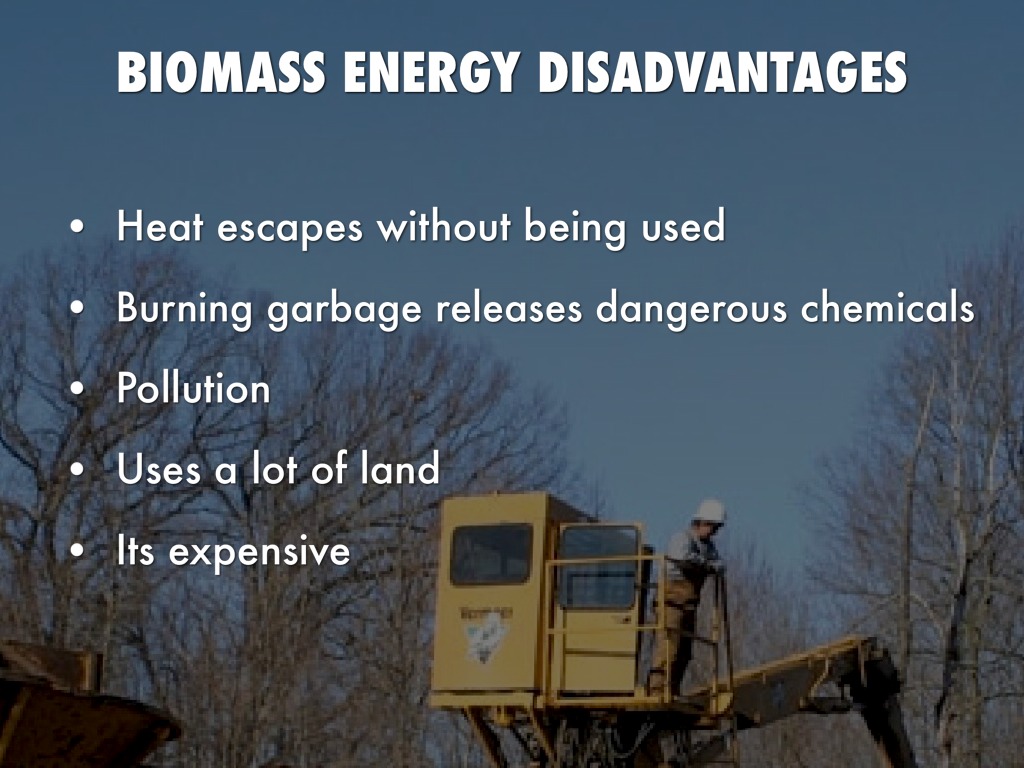 BIOMASS ENERGY DISADVANTAGES

• Heat escapes without being used
• Burning garbage releases dangerous chemicals
• Pollution
• Uses a lot of land
• Its expensive